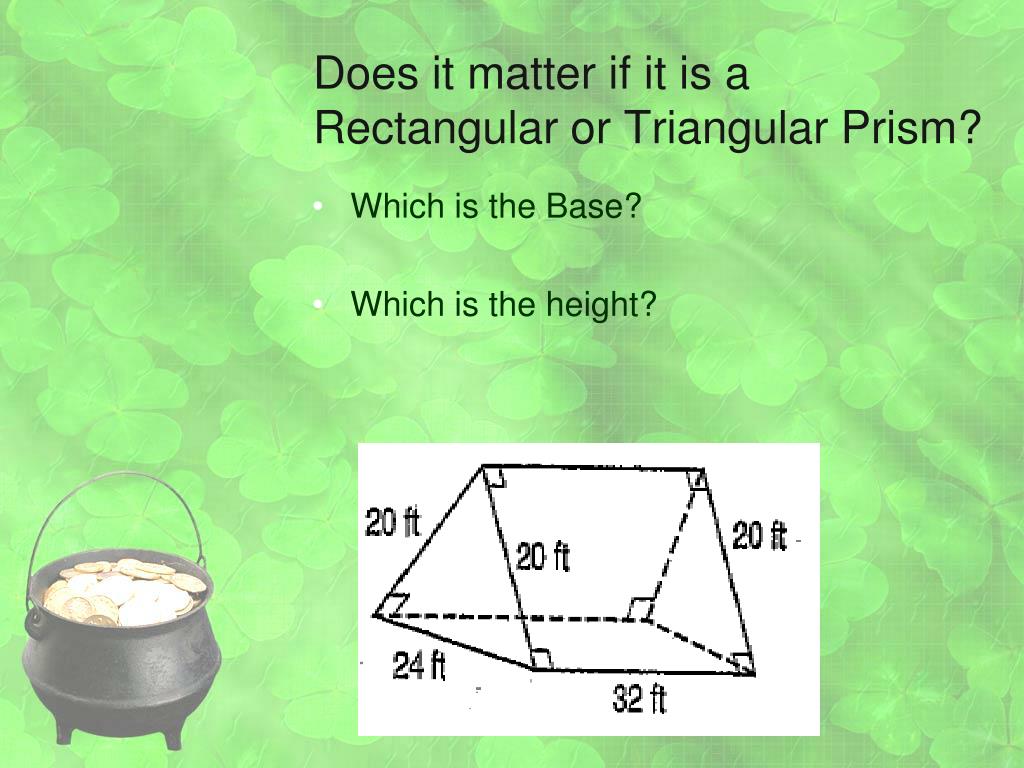 Does it matter if it is a Rectangular or Triangular Prism?

• Which is the Base?

• Which is the height?

20 ft
20 ft
20 ft
24 ft
32 ft